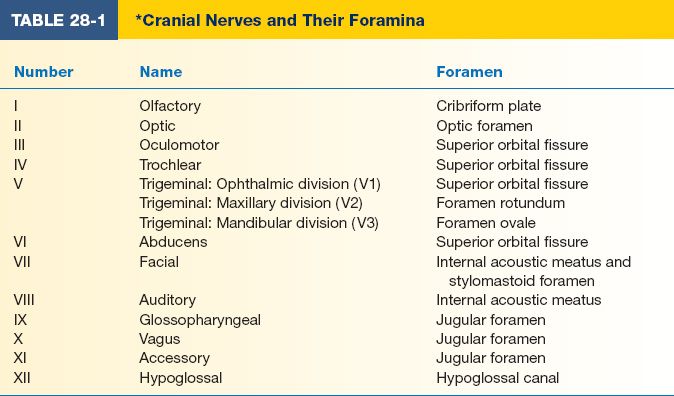 TABLE 28-1 *Cranial Nerves and Their Foramina

| Number | Name | Foramen |
|---|---|---|
| I | Olfactory | Cribriform plate |
| II | Optic | Optic foramen |
| III | Oculomotor | Superior orbital fissure |
| IV | Trochlear | Superior orbital fissure |
| V | Trigeminal: Ophthalmic division (V1) | Superior orbital fissure |
| | Trigeminal: Maxillary division (V2) | Foramen rotundum |
| | Trigeminal: Mandibular division (V3) | Foramen ovale |
| VI | Abducens | Superior orbital fissure |
| VII | Facial | Internal acoustic meatus and stylomastoid foramen |
| VIII | Auditory | Internal acoustic meatus |
| IX | Glossopharyngeal | Jugular foramen |
| X | Vagus | Jugular foramen |
| XI | Accessory | Jugular foramen |
| XII | Hypoglossal | Hypoglossal canal |